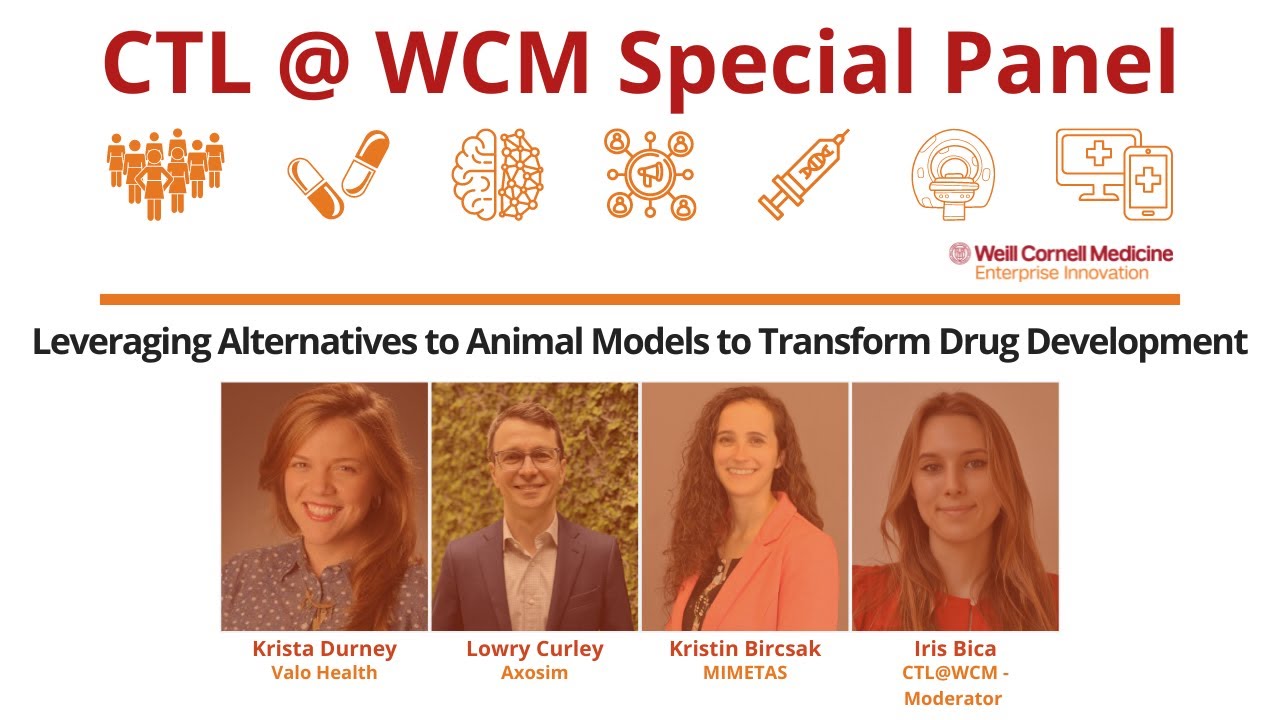 CTL @ WCM Special Panel

Weill Cornell Medicine
Enterprise Innovation

Leveraging Alternatives to Animal Models to Transform Drug Development

Krista Durney
Valo Health

Lowry Curley
Axosim

Kristin Bircsak
MIMETAS

Iris Bica
CTL@WCM - Moderator